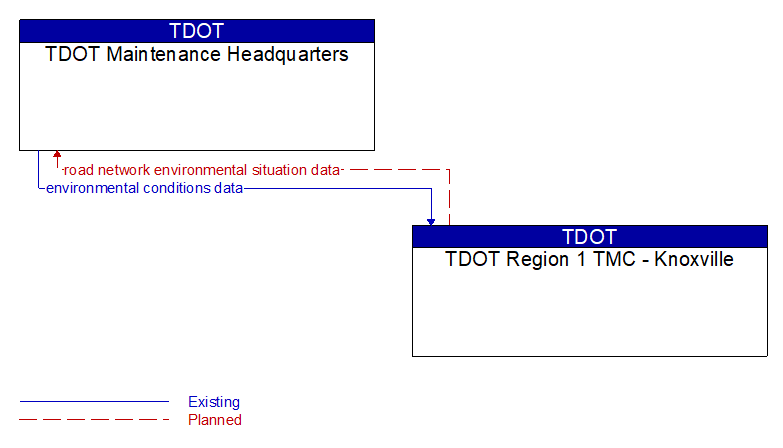 TDOT
TDOT Maintenance Headquarters

road network environmental situation data
environmental conditions data

TDOT
TDOT Region 1 TMC - Knoxville

Existing
Planned